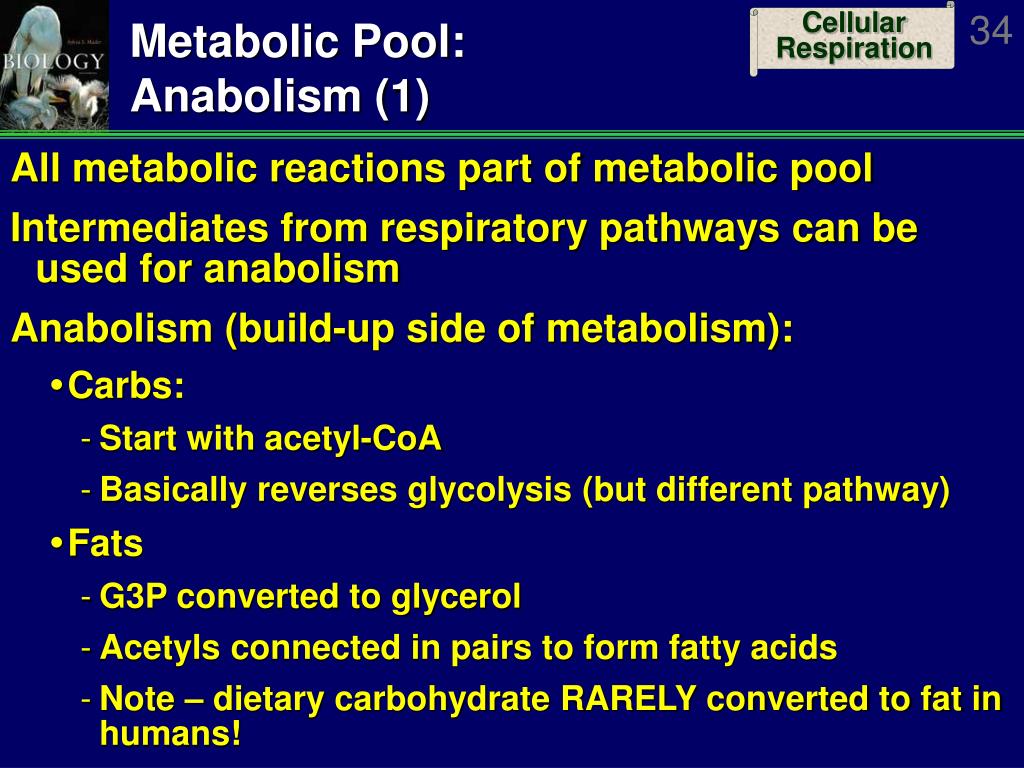 BIOLOGY

Metabolic Pool: Anabolism (1)

Cellular Respiration

34

All metabolic reactions part of metabolic pool

Intermediates from respiratory pathways can be used for anabolism

Anabolism (build-up side of metabolism):

• Carbs:

- Start with acetyl-CoA

- Basically reverses glycolysis (but different pathway)

• Fats

- G3P converted to glycerol

- Acetyls connected in pairs to form fatty acids

- Note – dietary carbohydrate RARELY converted to fat in humans!